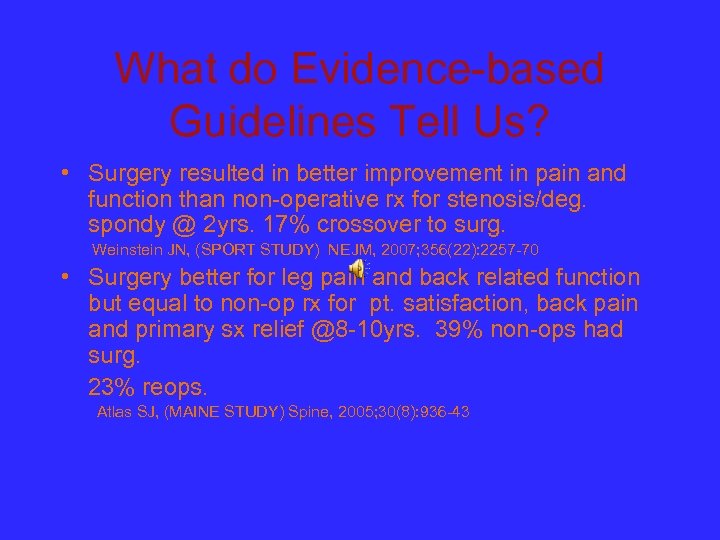 What do Evidence-based Guidelines Tell Us?

• Surgery resulted in better improvement in pain and function than non-operative rx for stenosis/deg. spondy @ 2yrs. 17% crossover to surg.
Weinstein JN, (SPORT STUDY) NEJM, 2007;356(22):2257-70

• Surgery better for leg pain and back related function but equal to non-op rx for pt. satisfaction, back pain and primary sx relief @8-10yrs. 39% non-ops had surg.
23% reops.
Atlas SJ, (MAINE STUDY) Spine, 2005;30(8):936-43